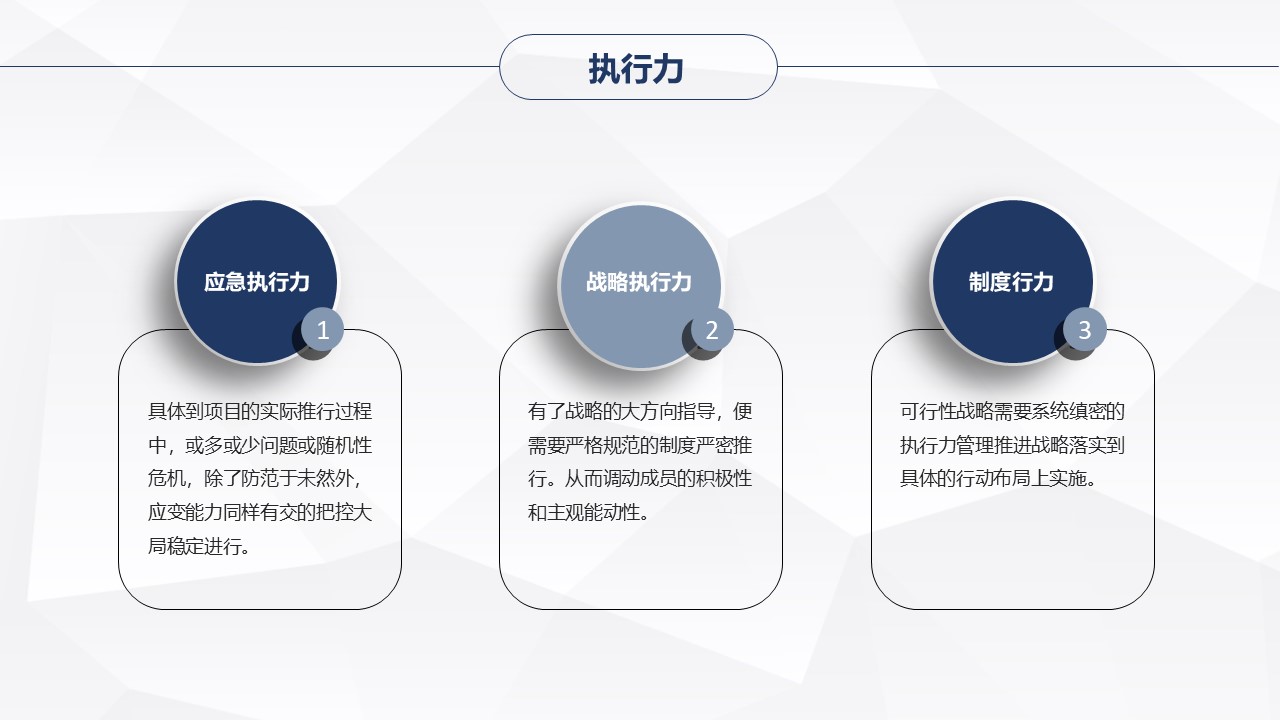 执行力

应急执行力

1

具体到项目的实际推行过程中，或多或少问题或随机性危机，除了防范于未然外，应变能力同样有交的把控大局稳定进行。

战略执行力

2

有了战略的大方向指导，便需要严格规范的制度严密推行。从而调动成员的积极性和主观能动性。

制度行力

3

可行性战略需要系统缜密的执行力管理推进战略落实到具体的行动布局上实施。